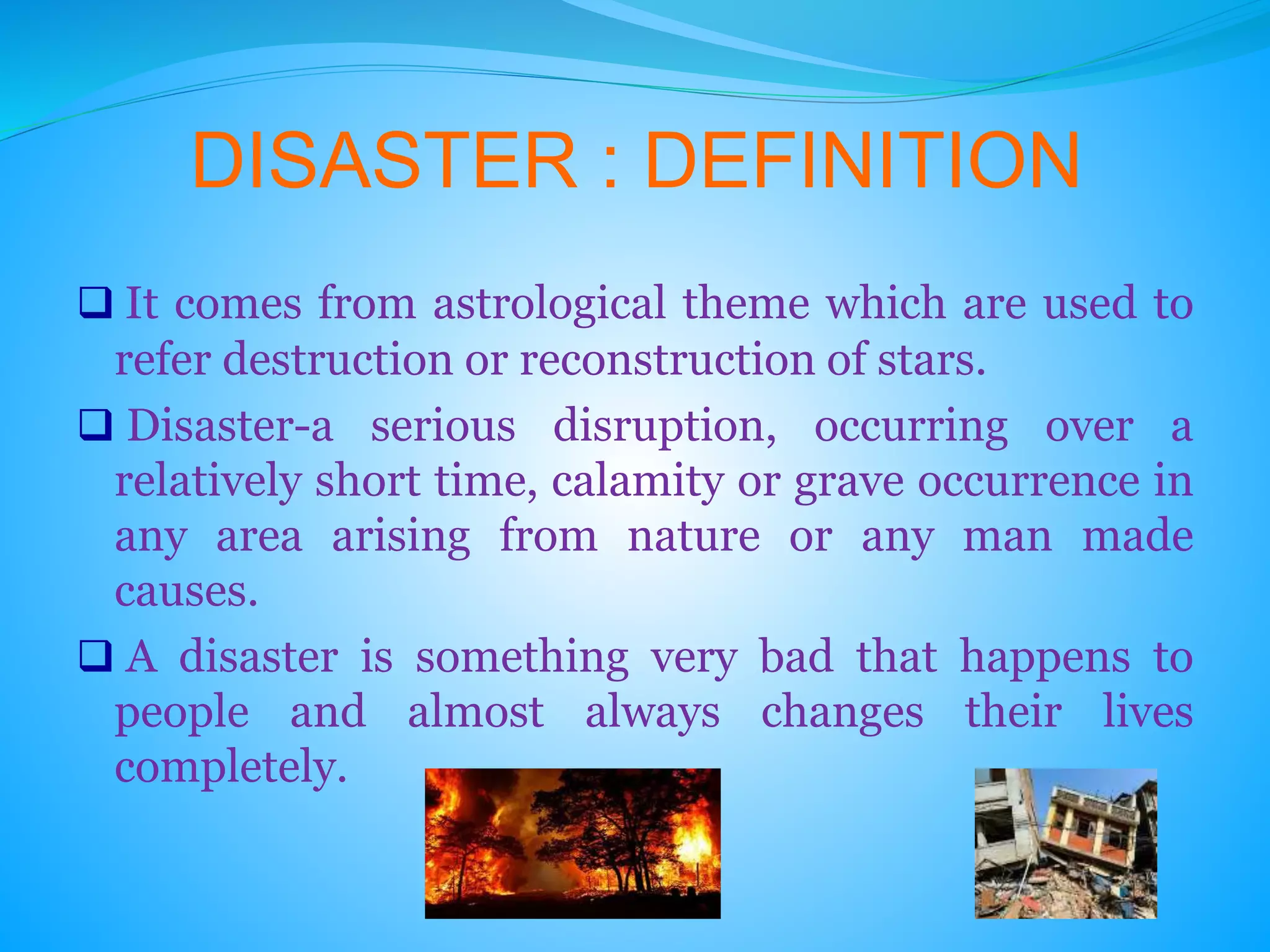 DISASTER : DEFINITION

❑ It comes from astrological theme which are used to refer destruction or reconstruction of stars.

❑ Disaster-a serious disruption, occurring over a relatively short time, calamity or grave occurrence in any area arising from nature or any man made causes.

❑ A disaster is something very bad that happens to people and almost always changes their lives completely.